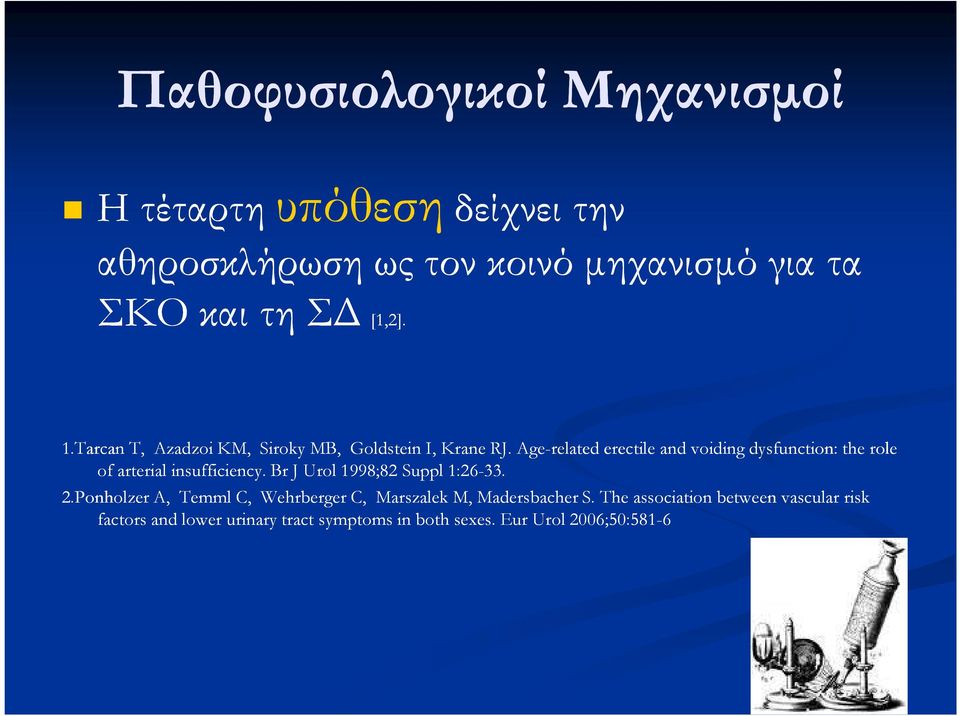 Παθοφυσιολογικοί Μηχανισμοί

Η τέταρτη υπόθεση δείχνει την αθηροσκλήρωση ως τον κοινό μηχανισμό για τα ΣΚΟ και τη ΣΔ [1,2].

1.Tarcan T, Azadzoi KM, Siroky MB, Goldstein I, Krane RJ. Age-related erectile and voiding dysfunction: the role of arterial insufficiency. Br J Urol 1998;82 Suppl 1:26-33.

2.Ponholzer A, Temml C, Wehrberger C, Marszalek M, Madersbacher S. The association between vascular risk factors and lower urinary tract symptoms in both sexes. Eur Urol 2006;50:581-6